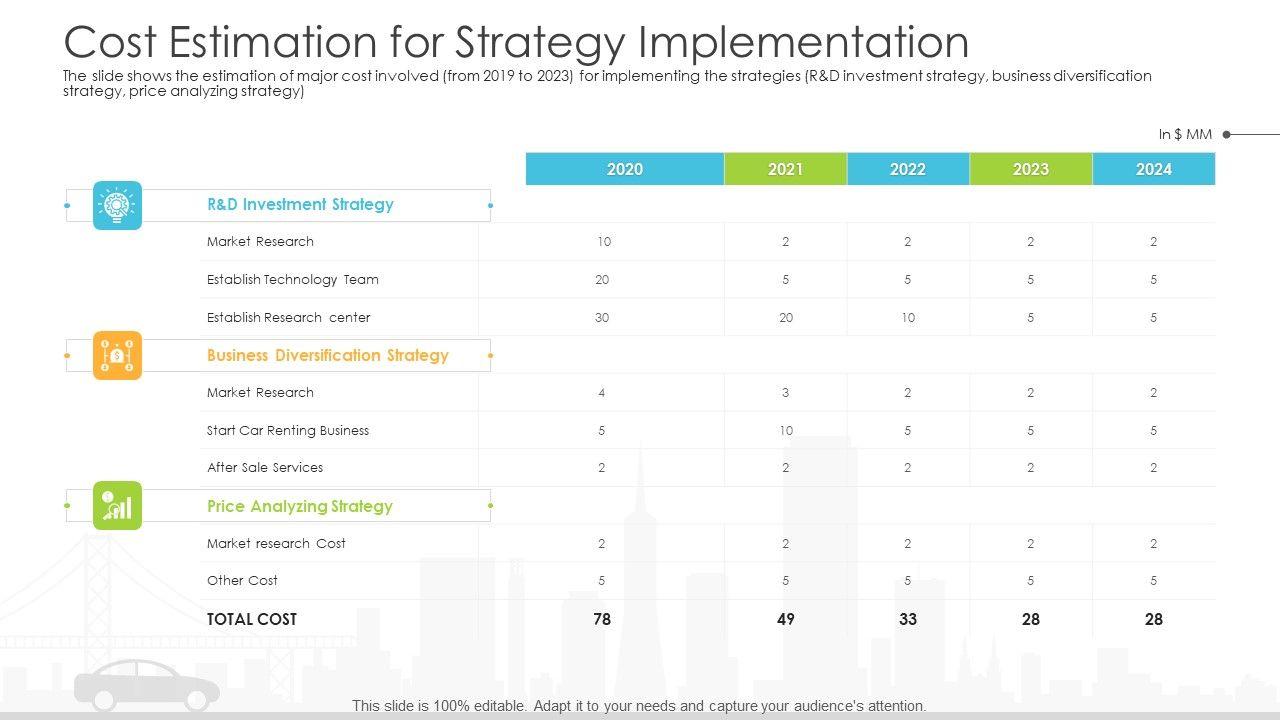 Cost Estimation for Strategy Implementation

The slide shows the estimation of major cost involved (from 2019 to 2023) for implementing the strategies (R&D investment strategy, business diversification strategy, price analyzing strategy)

In $ MM

| | 2020 | 2021 | 2022 | 2023 | 2024 |
|---|---|---|---|---|---|
| R&D Investment Strategy | | | | | |
| Market Research | 10 | 2 | 2 | 2 | 2 |
| Establish Technology Team | 20 | 5 | 5 | 5 | 5 |
| Establish Research center | 30 | 20 | 10 | 5 | 5 |
| Business Diversification Strategy | | | | | |
| Market Research | 4 | 3 | 2 | 2 | 2 |
| Start Car Renting Business | 5 | 10 | 5 | 5 | 5 |
| After Sale Services | 2 | 2 | 2 | 2 | 2 |
| Price Analyzing Strategy | | | | | |
| Market research Cost | 2 | 2 | 2 | 2 | 2 |
| Other Cost | 5 | 5 | 5 | 5 | 5 |
| TOTAL COST | 78 | 49 | 33 | 28 | 28 |

This slide is 100% editable. Adapt it to your needs and capture your audience's attention.